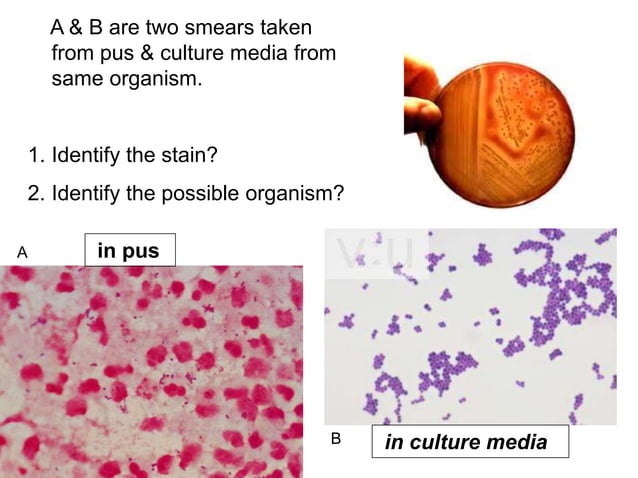 A & B are two smears taken from pus & culture media from same organism.

1. Identify the stain?

2. Identify the possible organism?

A

in pus

B

in culture media